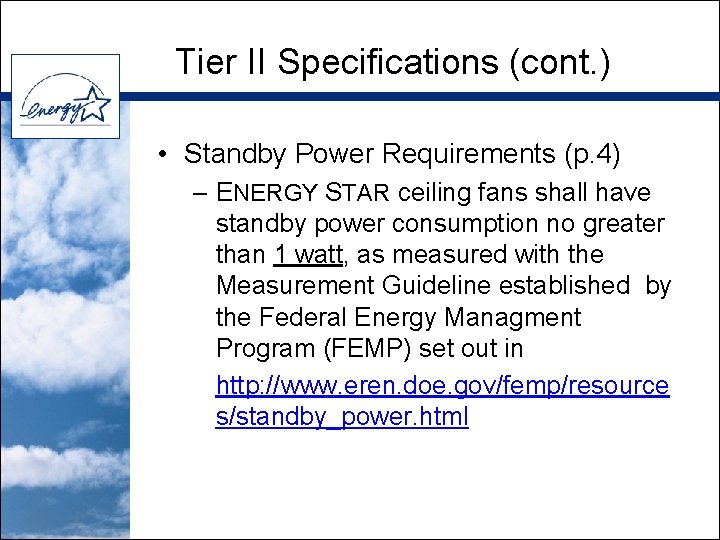 energy

Tier II Specifications (cont.)

• Standby Power Requirements (p.4)

– ENERGY STAR ceiling fans shall have standby power consumption no greater than 1 watt, as measured with the Measurement Guideline established by the Federal Energy Managment Program (FEMP) set out in

http://www.eren.doe.gov/femp/resources/standby_power.html